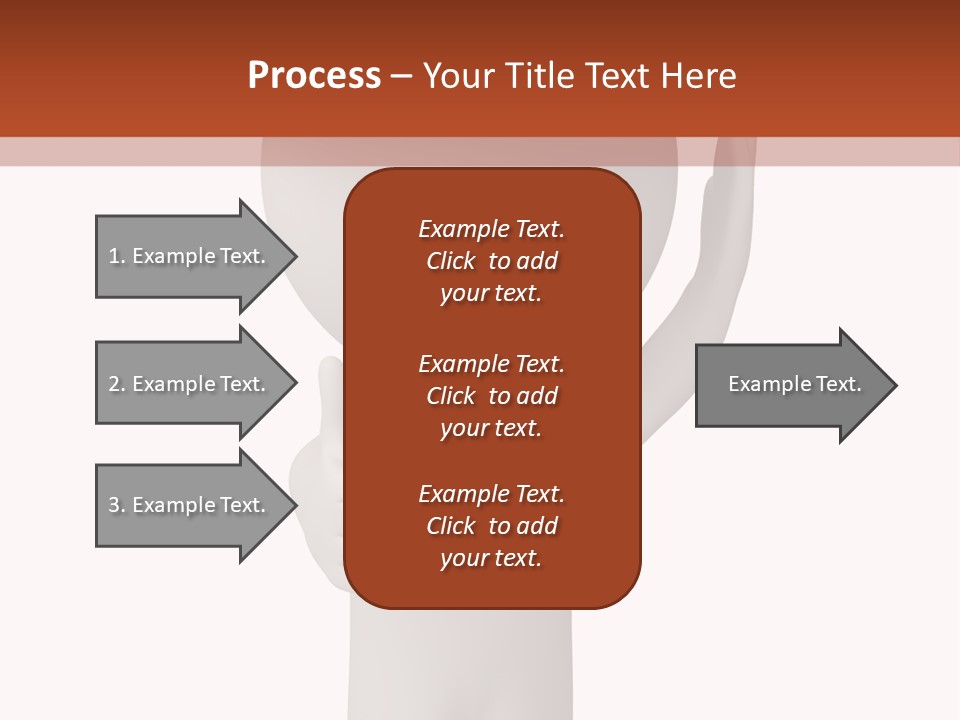 Process – Your Title Text Here

1. Example Text.

2. Example Text.

3. Example Text.

Example Text. Click to add your text.

Example Text. Click to add your text.

Example Text. Click to add your text.

Example Text.